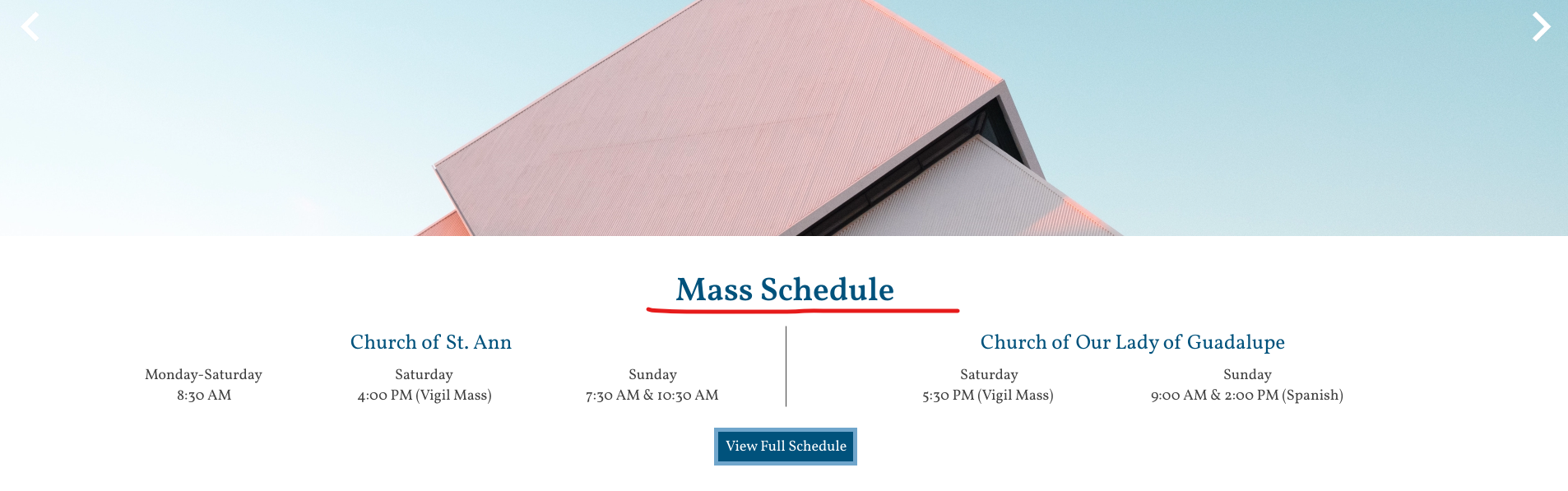 Mass Schedule

Church of St. Ann

Monday-Saturday
8:30 AM

Saturday
4:00 PM (Vigil Mass)

Sunday
7:30 AM & 10:30 AM

Church of Our Lady of Guadalupe

Saturday
5:30 PM (Vigil Mass)

Sunday
9:00 AM & 2:00 PM (Spanish)

View Full Schedule